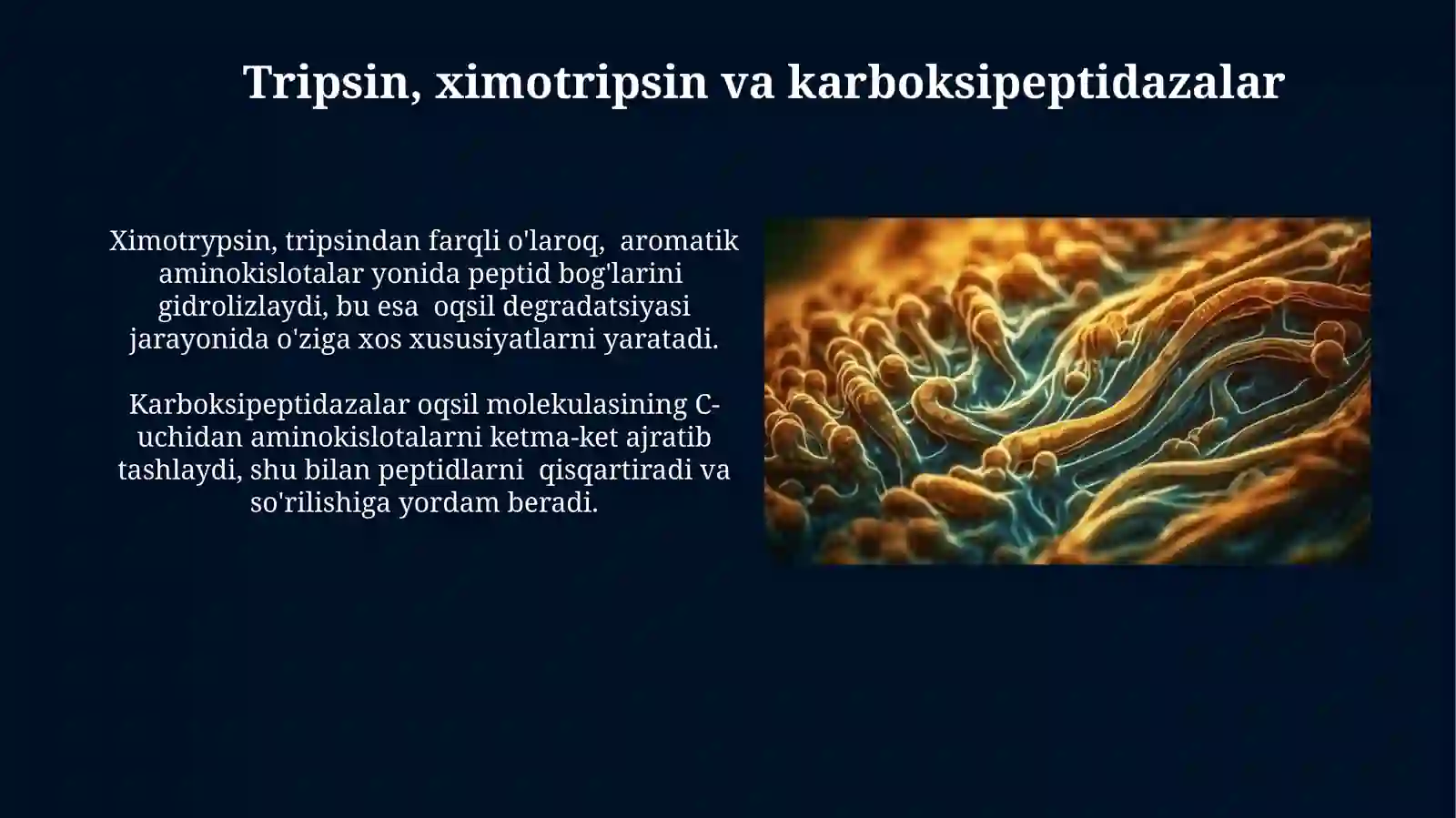 Tripsin, ximotripsin va karboksipeptidazalar

Ximotrypsin, tripsindan farqli o'laroq, aromatik aminokislotalar yonida peptid bog'larini gidrolizlaydi, bu esa oqsil degradatsiyasi jarayonida o'ziga xos xususiyatlarni yaratadi.

Karboksipeptidazalar oqsil molekulasining C-uchidan aminokislotalarni ketma-ket ajratib tashlaydi, shu bilan peptidlarni qisqartiradi va so'rilishiga yordam beradi.